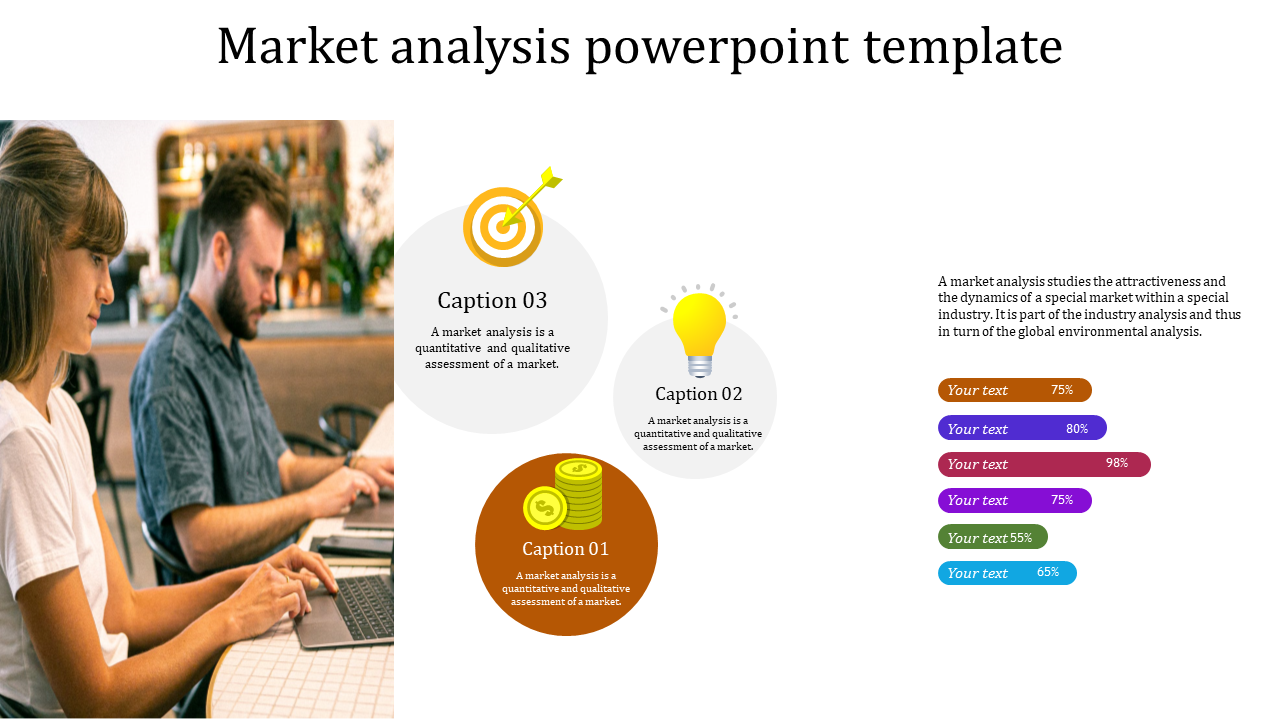 Market analysis powerpoint template

Caption 03

A market analysis is a quantitative and qualitative assessment of a market.

Caption 02

A market analysis is a quantitative and qualitative assessment of a market.

Caption 01

A market analysis is a quantitative and qualitative assessment of a market.

A market analysis studies the attractiveness and the dynamics of a special market within a special industry. It is part of the industry analysis and thus in turn of the global environmental analysis.

Your text 75%

Your text 80%

Your text 98%

Your text 75%

Your text 55%

Your text 65%